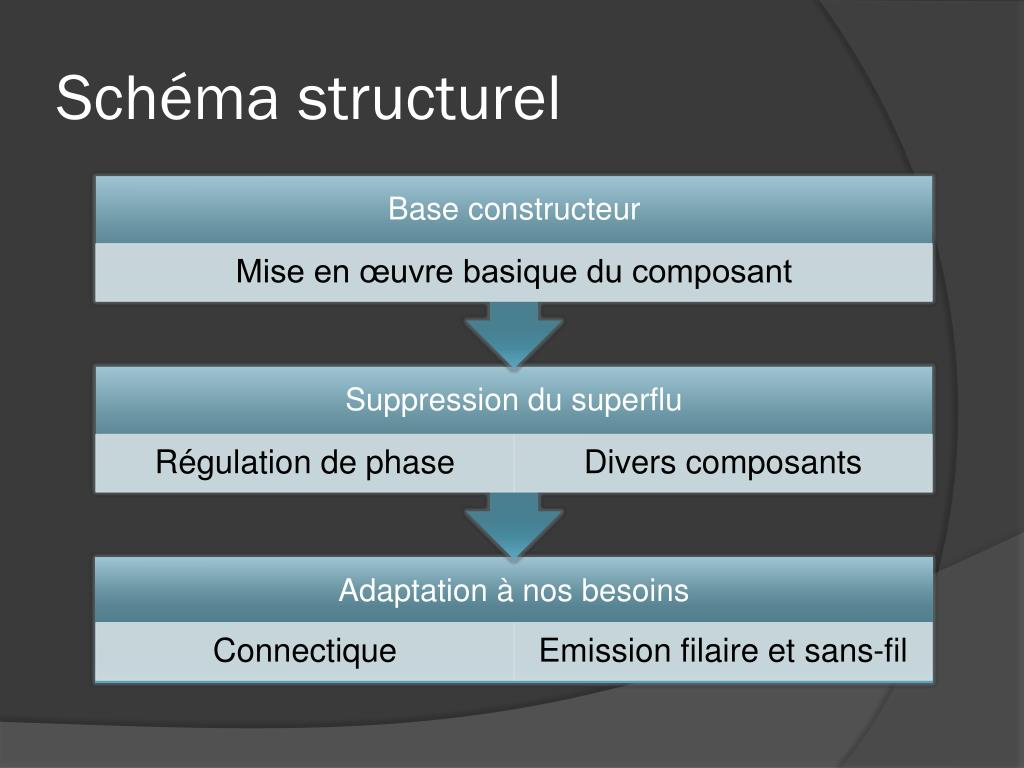 Schéma structurel

Base constructeur

Mise en œuvre basique du composant

Suppression du superflu

Régulation de phase

Divers composants

Adaptation à nos besoins

Connectique

Emission filaire et sans-fil